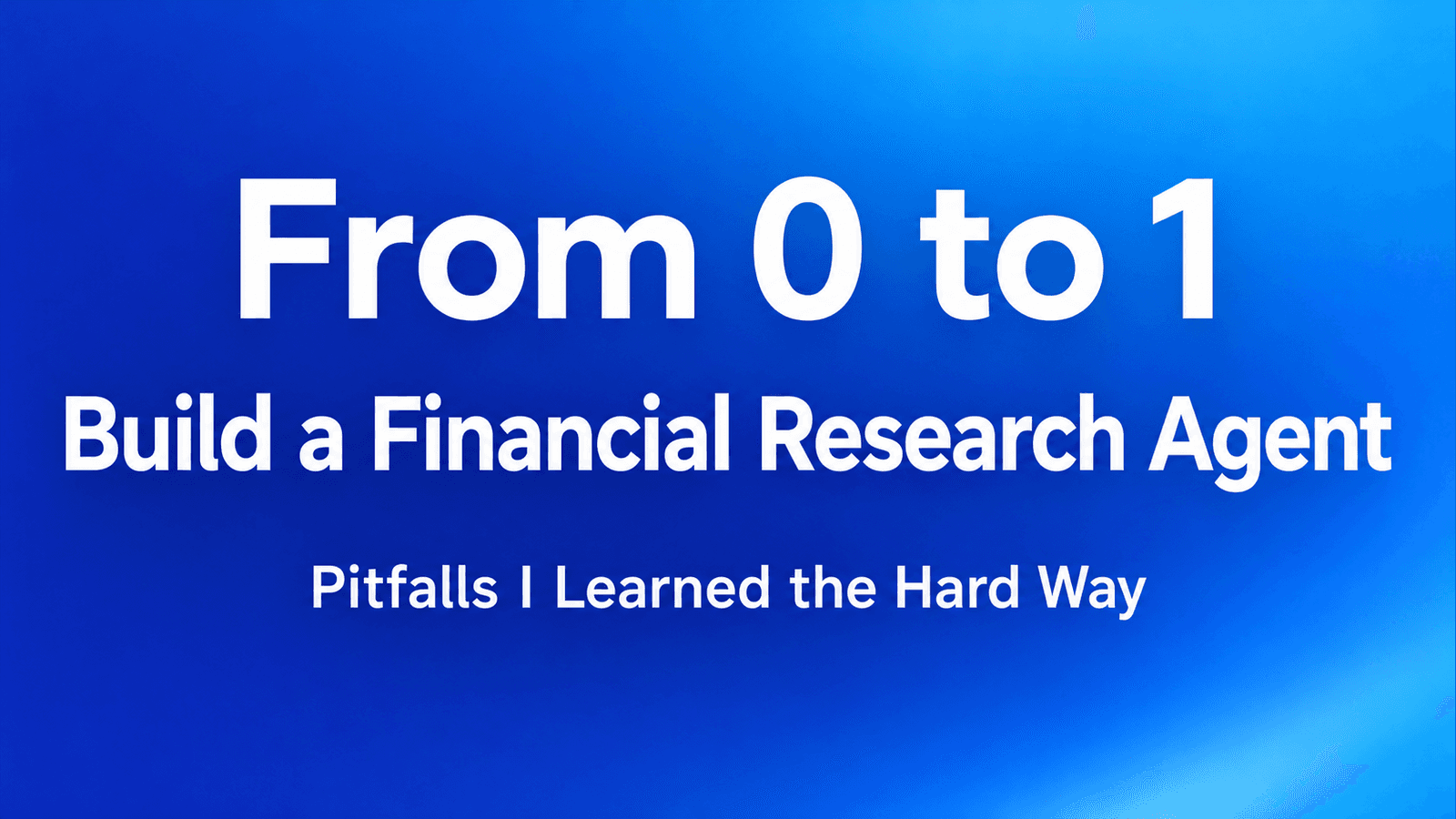 From 0 to 1
Build a Financial Research Agent

Pitfalls I Learned the Hard Way